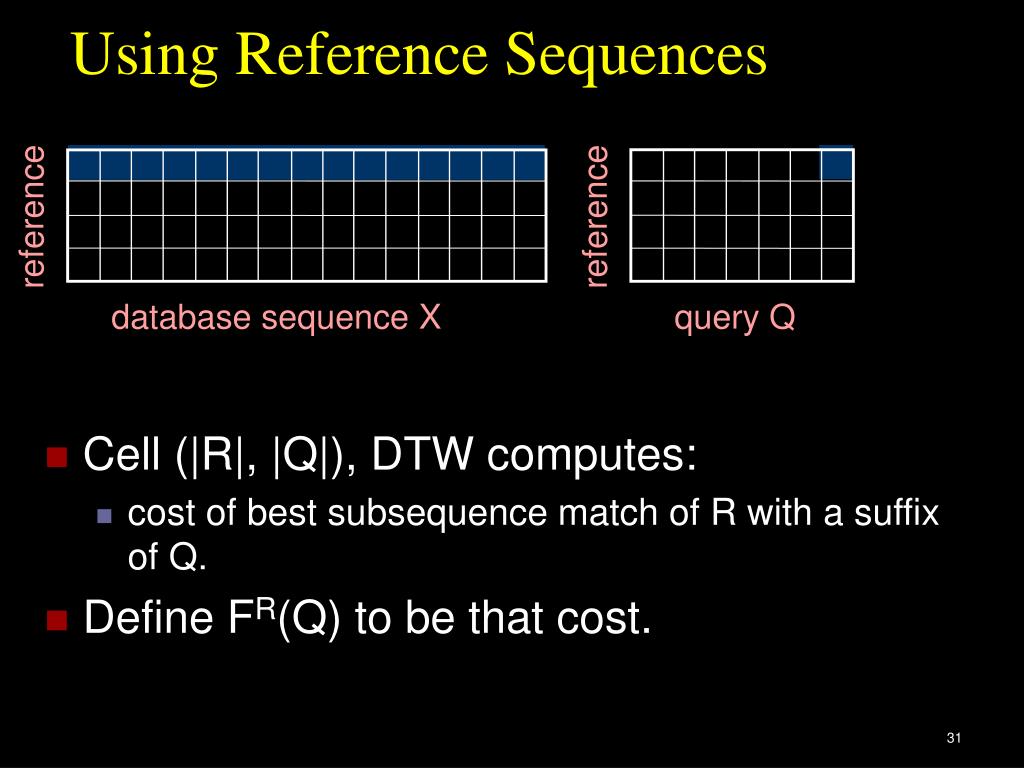 Using Reference Sequences

reference

database sequence X

reference

query Q

Cell (|R|, |Q|), DTW computes:

cost of best subsequence match of R with a suffix of Q.

Define $F^R(Q)$ to be that cost.

31